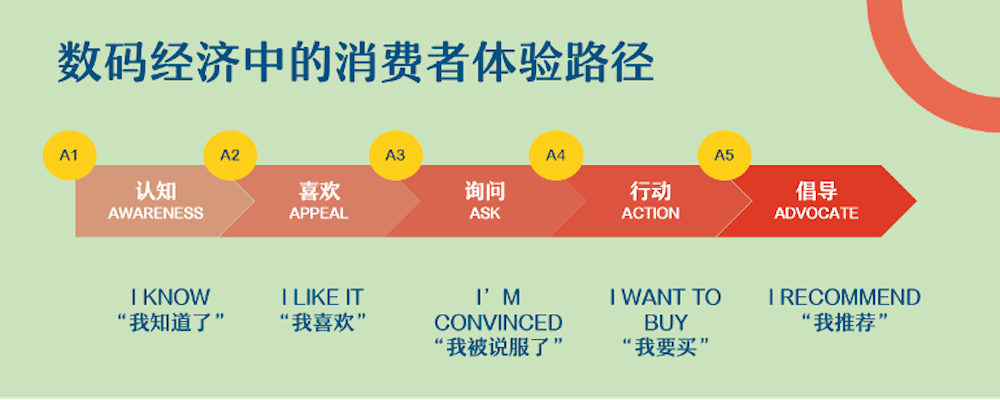 数码经济中的消费者体验路径

A1
认知
AWARENESS

A2
喜欢
APPEAL

A3
询问
ASK

A4
行动
ACTION

A5
倡导
ADVOCATE

I KNOW
“我知道了”

I LIKE IT
“我喜欢”

I’M CONVINCED
“我被说服了”

I WANT TO BUY
“我要买”

I RECOMMEND
“我推荐”